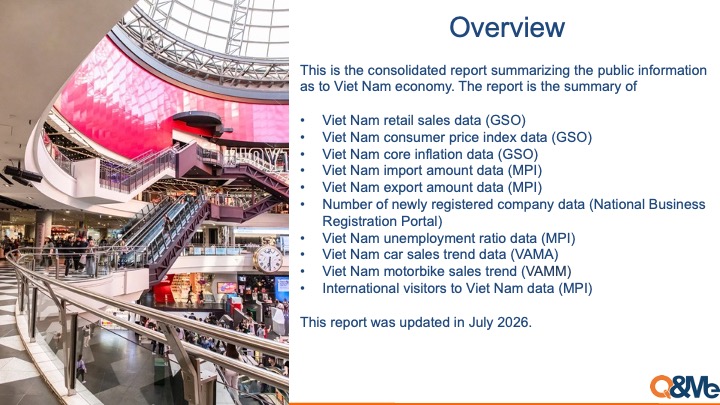 Overview

This is the consolidated report summarizing the public information as to Viet Nam economy. The report is the summary of

• Viet Nam retail sales data (GSO)
• Viet Nam consumer price index data (GSO)
• Viet Nam core inflation data (GSO)
• Viet Nam import amount data (MPI)
• Viet Nam export amount data (MPI)
• Number of newly registered company data (National Business Registration Portal)
• Viet Nam unemployment ratio data (MPI)
• Viet Nam car sales trend data (VAMA)
• Viet Nam motorbike sales trend (VAMM)
• International visitors to Viet Nam data (MPI)

This report was updated in July 2026.

Q&Me